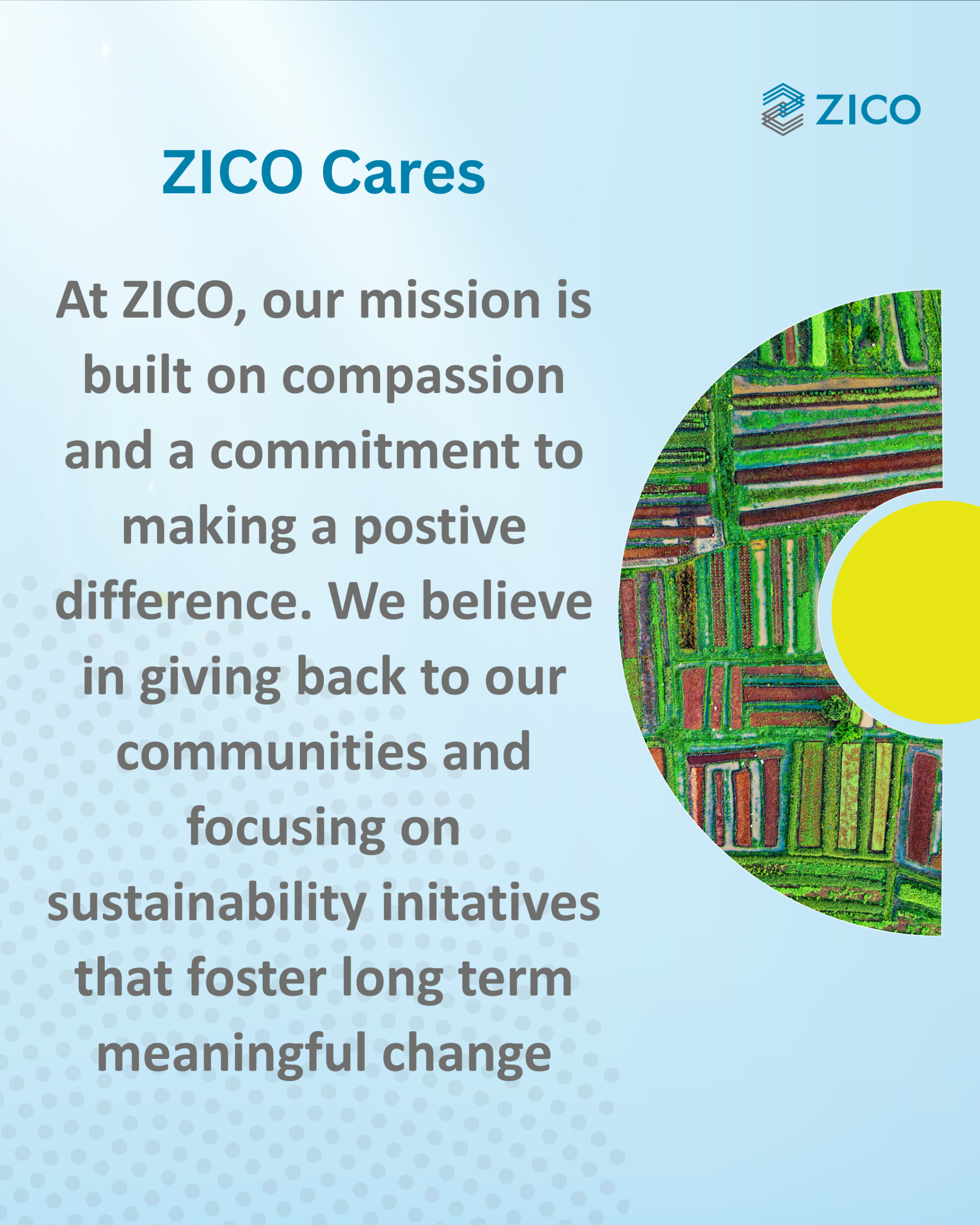 ZICO

ZICO Cares

At ZICO, our mission is built on compassion and a commitment to making a postive difference. We believe in giving back to our communities and focusing on sustainability initatives that foster long term meaningful change